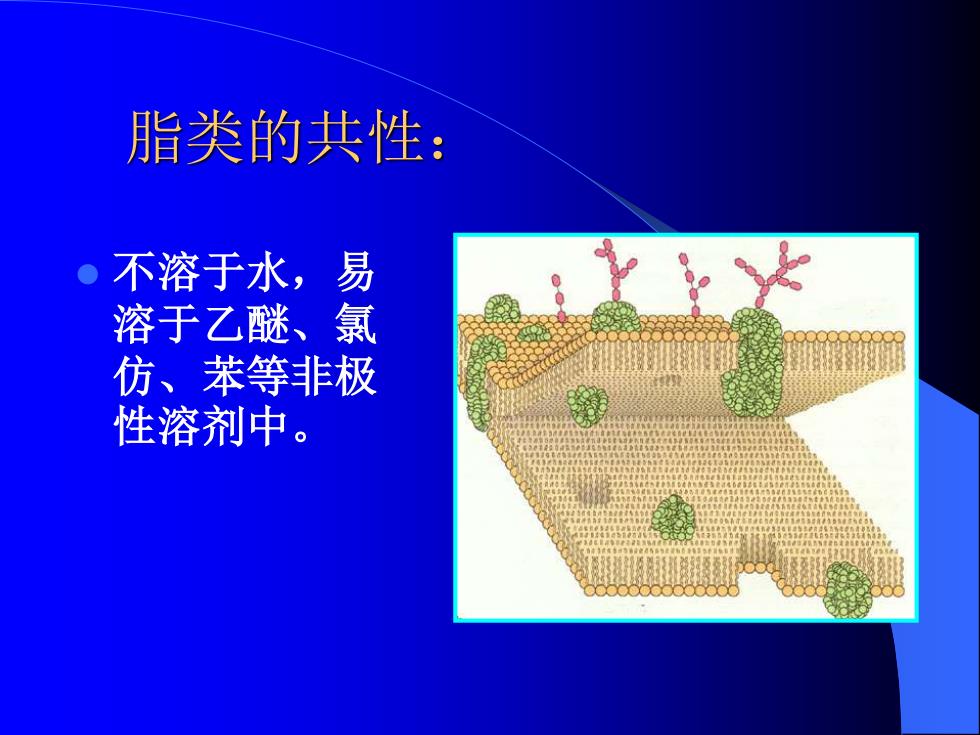 脂类的共性：

不溶于水，易溶于乙醚、氯仿、苯等非极性溶剂中。